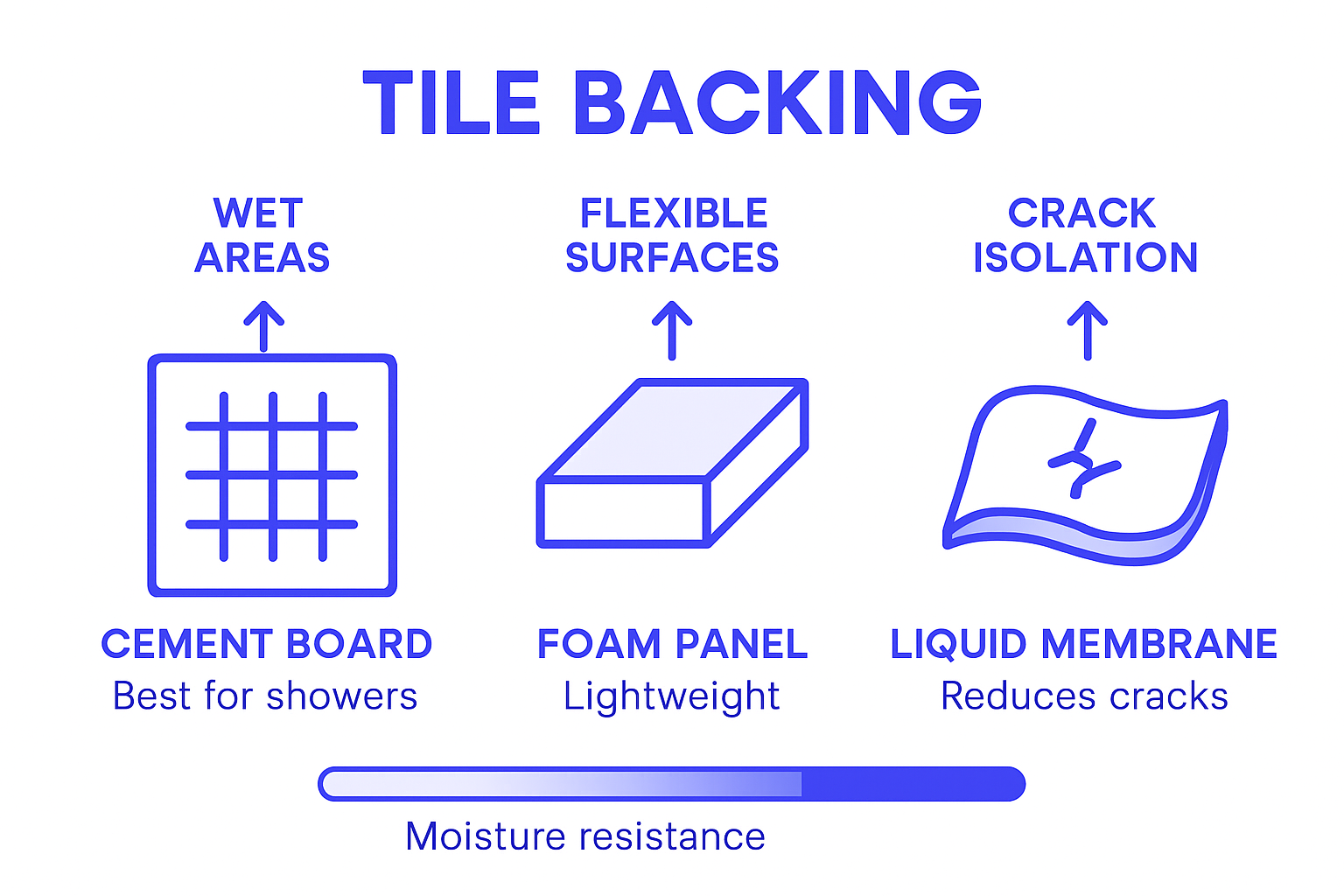 TILE BACKING

WET AREAS

FLEXIBLE SURFACES

CRACK ISOLATION

CEMENT BOARD
Best for showers

FOAM PANEL
Lightweight

LIQUID MEMBRANE
Reduces cracks

Moisture resistance